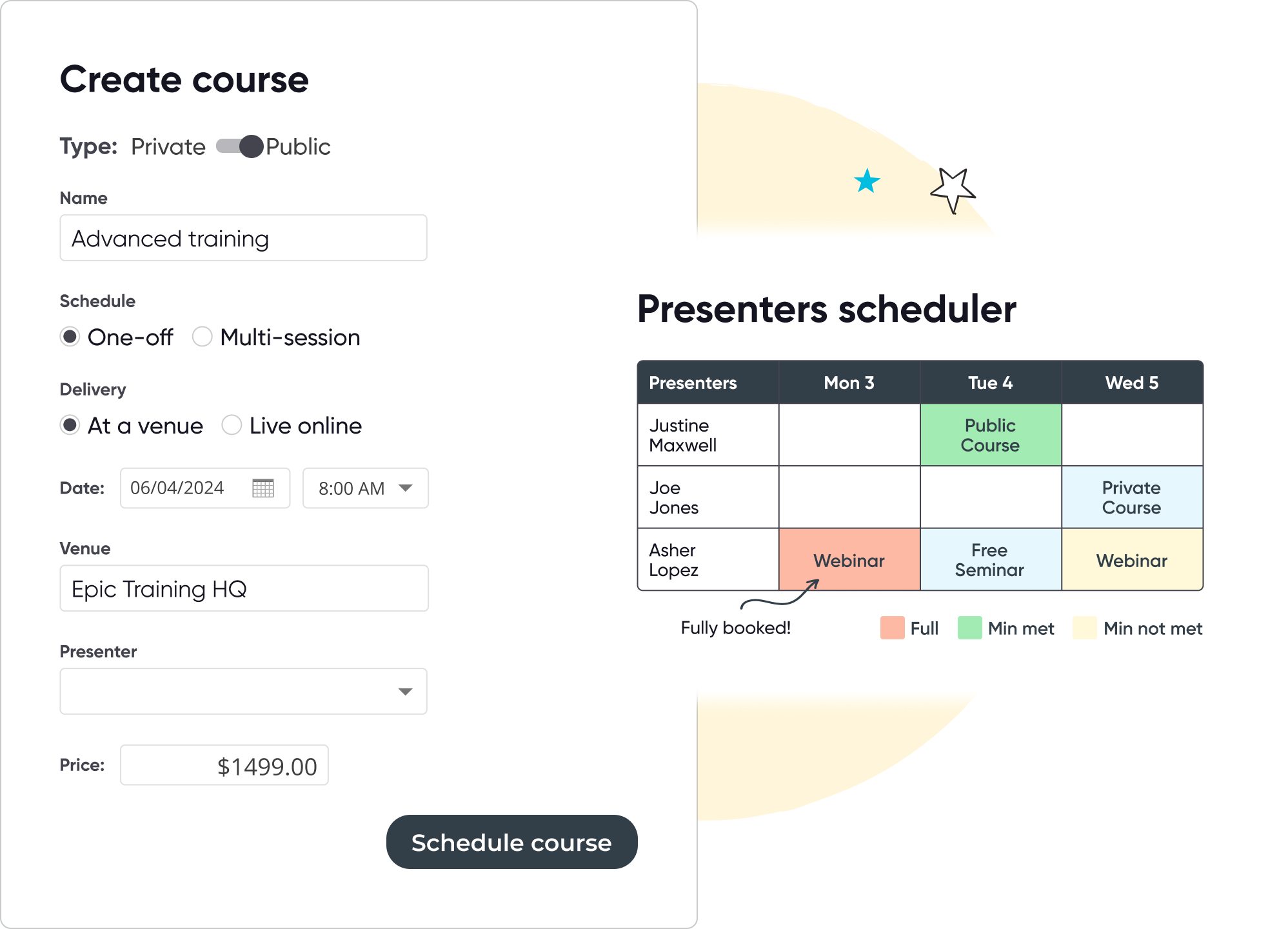 Create course

Type: Private Public

Name

Advanced training

Schedule

One-off Multi-session

Delivery

At a venue Live online

Date: 06/04/2024 8:00 AM

Venue

Epic Training HQ

Presenter

Price: $1499.00

Schedule course

Presenters scheduler

| Presenters | Mon 3 | Tue 4 | Wed 5 |
|---|---|---|---|
| Justine Maxwell | | Public Course | |
| Joe Jones | | | Private Course |
| Asher Lopez | Webinar | Free Seminar | Webinar |

Fully booked!

Full Min met Min not met